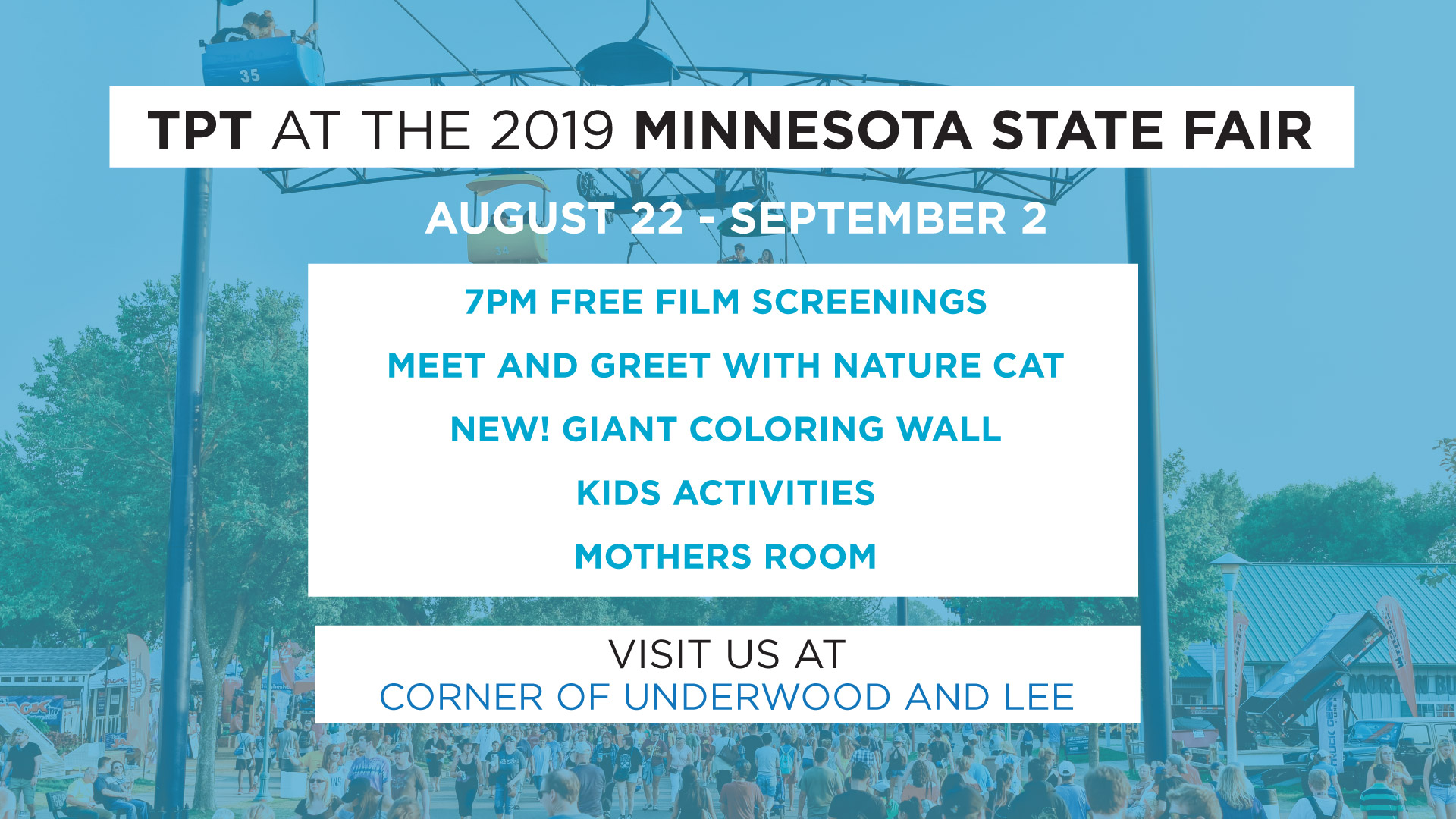 35

TPT AT THE 2019 MINNESOTA STATE FAIR

AUGUST 22 - SEPTEMBER 2

7PM FREE FILM SCREENINGS

MEET AND GREET WITH NATURE CAT

NEW! GIANT COLORING WALL

KIDS ACTIVITIES

MOTHERS ROOM

VISIT US AT
CORNER OF UNDERWOOD AND LEE